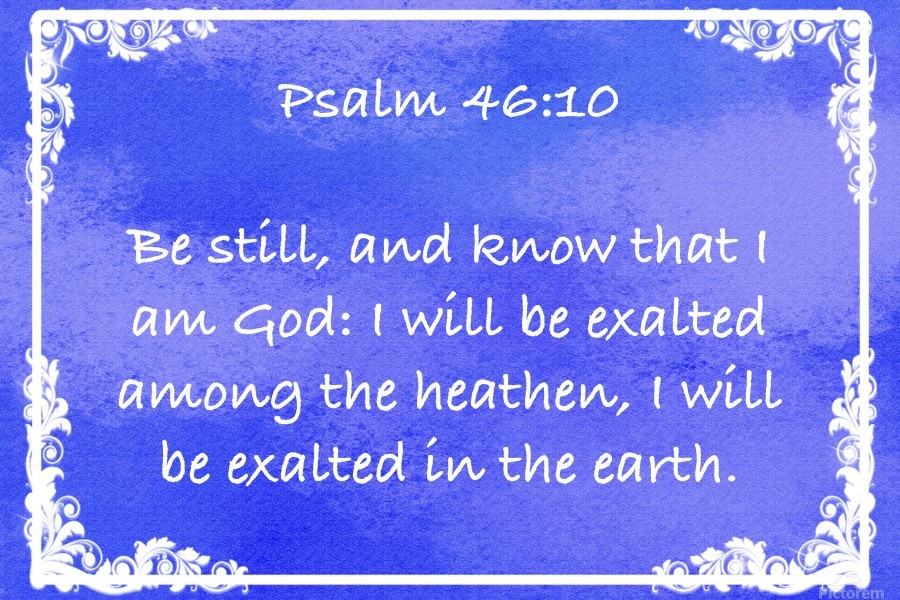 Psalm 46:10

Be still, and know that I am God: I will be exalted among the heathen, I will be exalted in the earth.

Pictorem